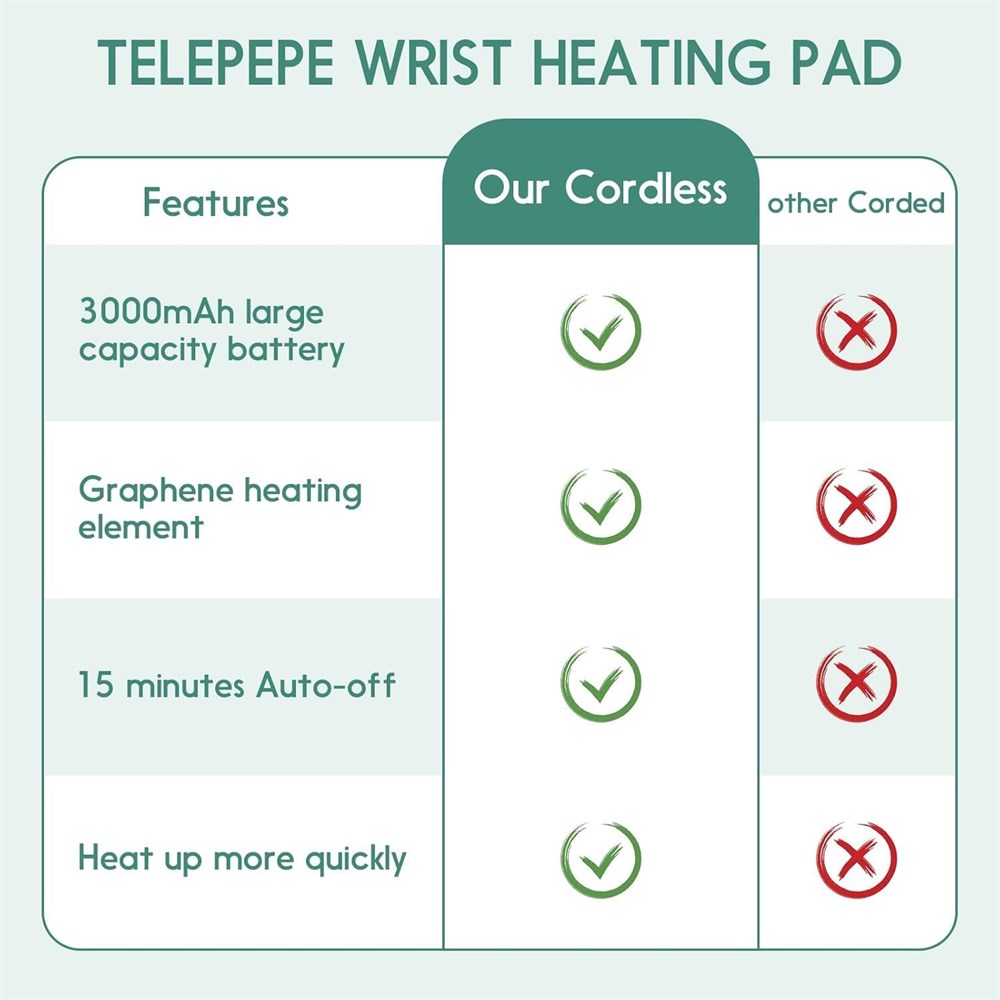 TELEPEPE WRIST HEATING PAD

| Features | Our Cordless | other Corded |
|---|---|---|
| 3000mAh large capacity battery | ✓ | ✗ |
| Graphene heating element | ✓ | ✗ |
| 15 minutes Auto-off | ✓ | ✗ |
| Heat up more quickly | ✓ | ✗ |